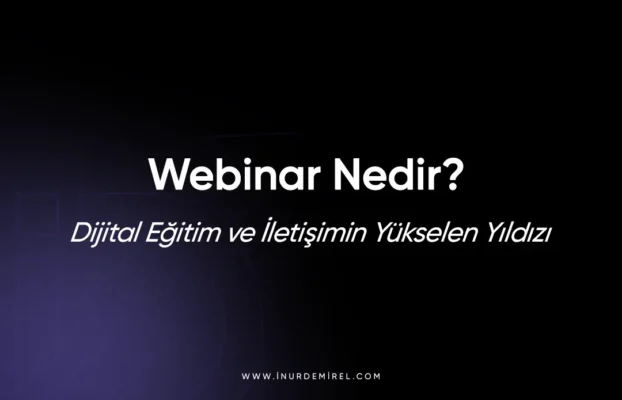 Webinar Nedir?

Dijital Eğitim ve İletişimin Yükselen Yıldızı

WWW.İNURDEMİREL.COM